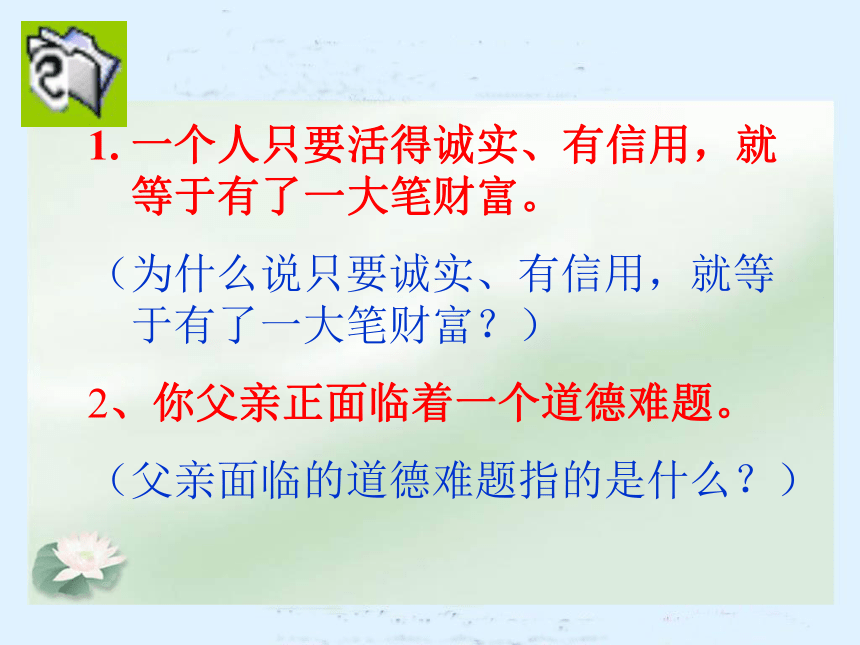 1. 一个人只要活得诚实、有信用，就等于有了一大笔财富。

（为什么说只要诚实、有信用，就等于有了一大笔财富？）

2、你父亲正面临着一个道德难题。

（父亲面临的道德难题指的是什么？）